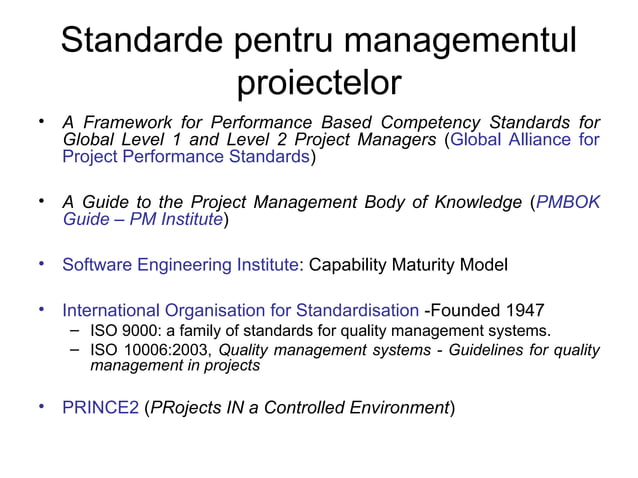 Standarde pentru managementul proiectelor

• A Framework for Performance Based Competency Standards for Global Level 1 and Level 2 Project Managers (Global Alliance for Project Performance Standards)

• A Guide to the Project Management Body of Knowledge (PMBOK Guide – PM Institute)

• Software Engineering Institute: Capability Maturity Model

• International Organisation for Standardisation -Founded 1947
– ISO 9000: a family of standards for quality management systems.
– ISO 10006:2003, Quality management systems - Guidelines for quality management in projects

• PRINCE2 (PRojects IN a Controlled Environment)